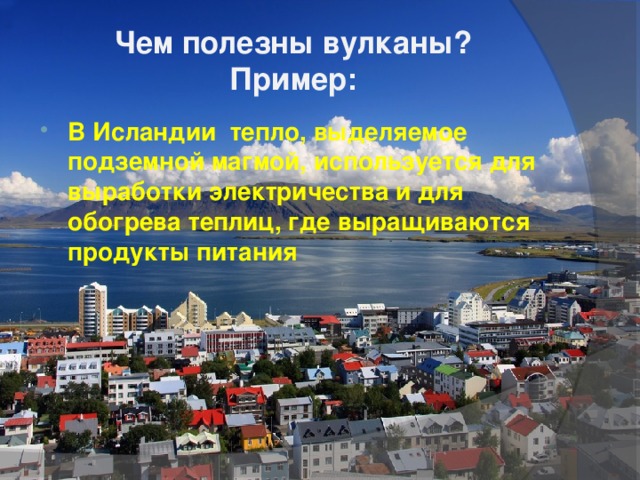 Чем полезны вулканы?
Пример:

• В Исландии тепло, выделяемое подземной магмой, используется для выработки электричества и для обогрева теплиц, где выращиваются продукты питания